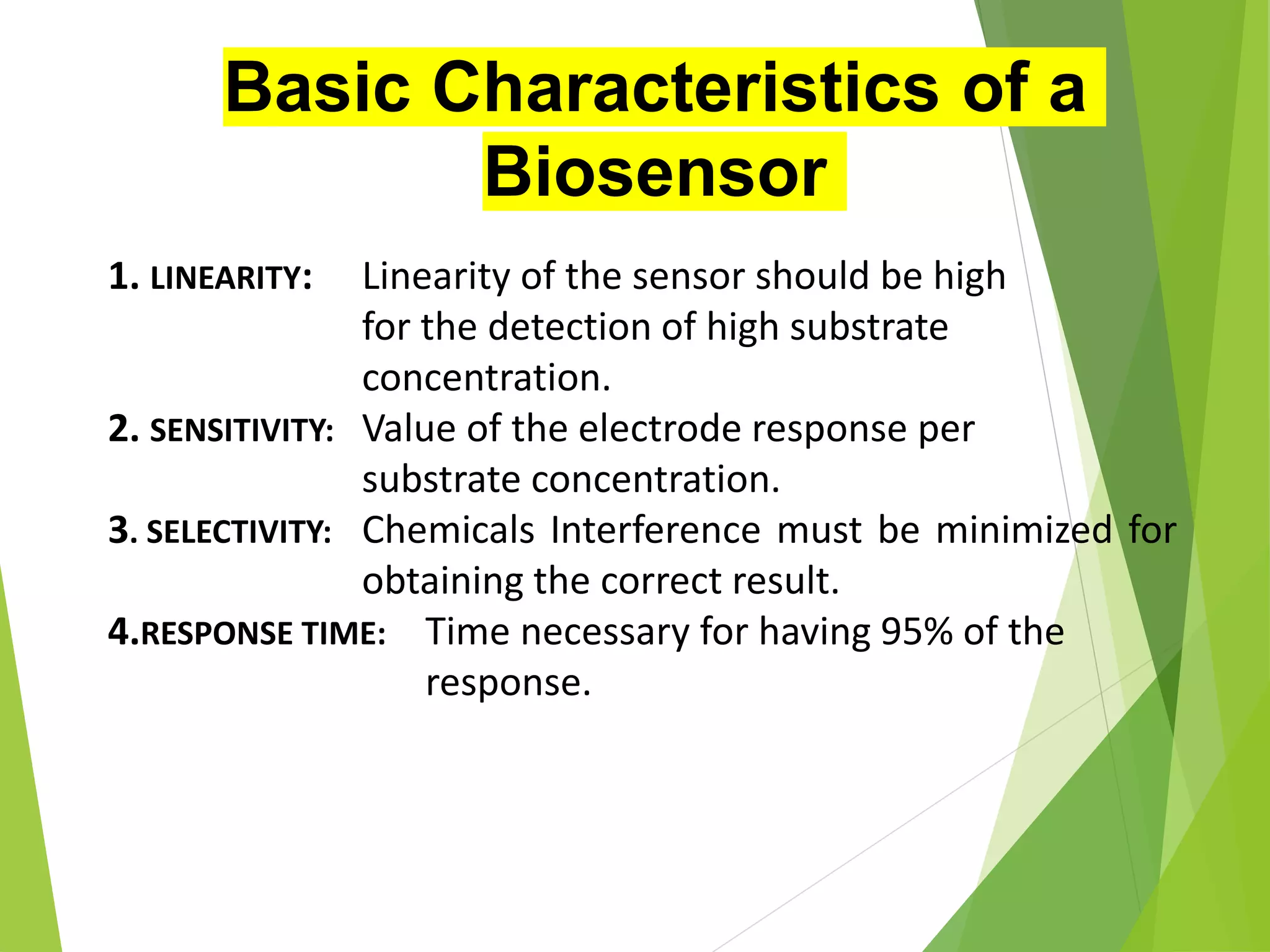 Basic Characteristics of a Biosensor

1. LINEARITY: Linearity of the sensor should be high for the detection of high substrate concentration.

2. SENSITIVITY: Value of the electrode response per substrate concentration.

3. SELECTIVITY: Chemicals Interference must be minimized for obtaining the correct result.

4.RESPONSE TIME: Time necessary for having 95% of the response.